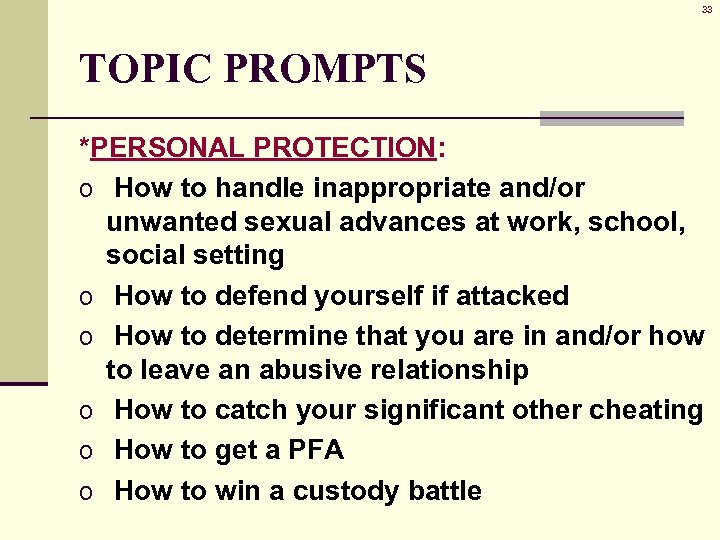 33

TOPIC PROMPTS

*PERSONAL PROTECTION:

o How to handle inappropriate and/or unwanted sexual advances at work, school, social setting

o How to defend yourself if attacked

o How to determine that you are in and/or how to leave an abusive relationship

o How to catch your significant other cheating

o How to get a PFA

o How to win a custody battle